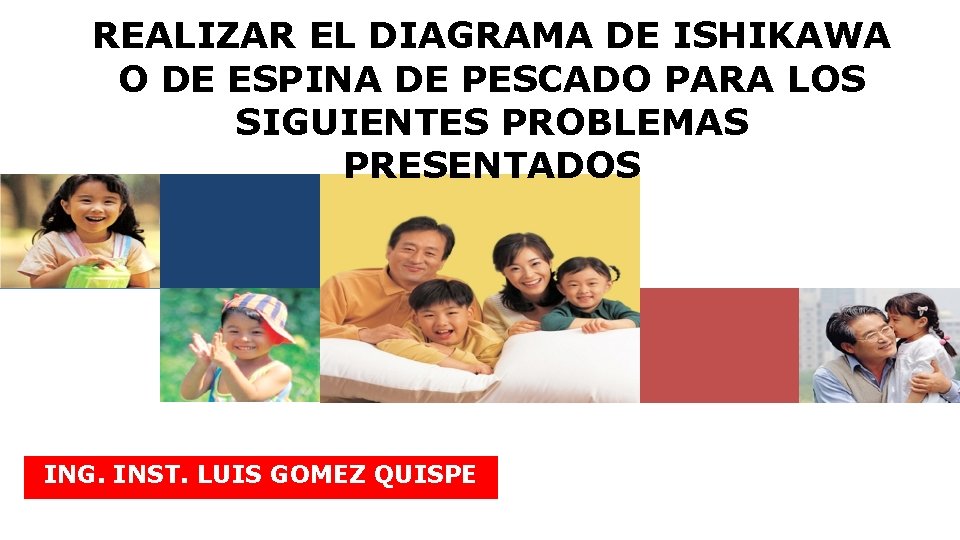 REALIZAR EL DIAGRAMA DE ISHIKAWA O DE ESPINA DE PESCADO PARA LOS SIGUIENTES PROBLEMAS PRESENTADOS

ING. INST. LUIS GOMEZ QUISPE